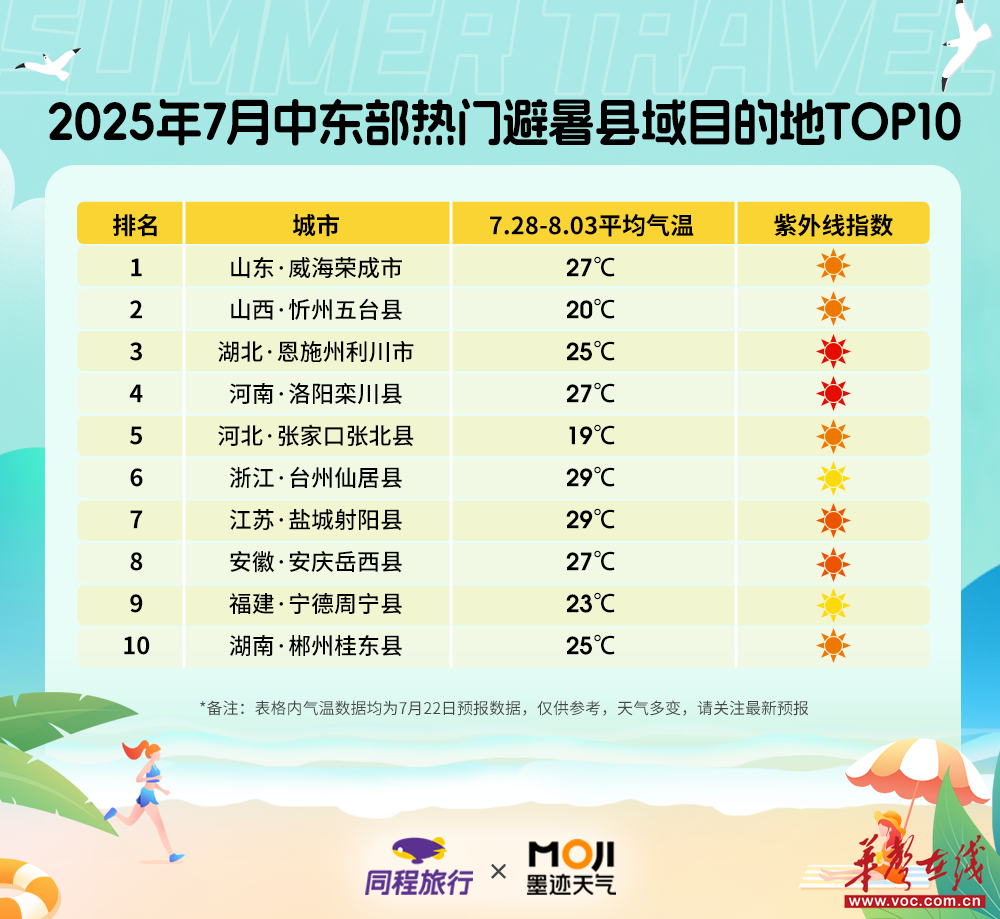 SUMMER TRAVEL

2025年7月中东部热门避暑县域目的地TOP10

| 排名 | 城市 | 7.28-8.03平均气温 | 紫外线指数 |
|---|---|---|---|
| 1 | 山东·威海荣成市 | 27℃ | |
| 2 | 山西·忻州五台县 | 20℃ | |
| 3 | 湖北·恩施州利川市 | 25℃ | |
| 4 | 河南·洛阳栾川县 | 27℃ | |
| 5 | 河北·张家口张北县 | 19℃ | |
| 6 | 浙江·台州仙居县 | 29℃ | |
| 7 | 江苏·盐城射阳县 | 29℃ | |
| 8 | 安徽·安庆岳西县 | 27℃ | |
| 9 | 福建·宁德周宁县 | 23℃ | |
| 10 | 湖南·郴州桂东县 | 25℃ | |

*备注：表格内气温数据均为7月22日预报数据，仅供参考，天气多变，请关注最新预报

同程旅行 × MOJI 墨迹天气

华声在线
www.voc.com.cn